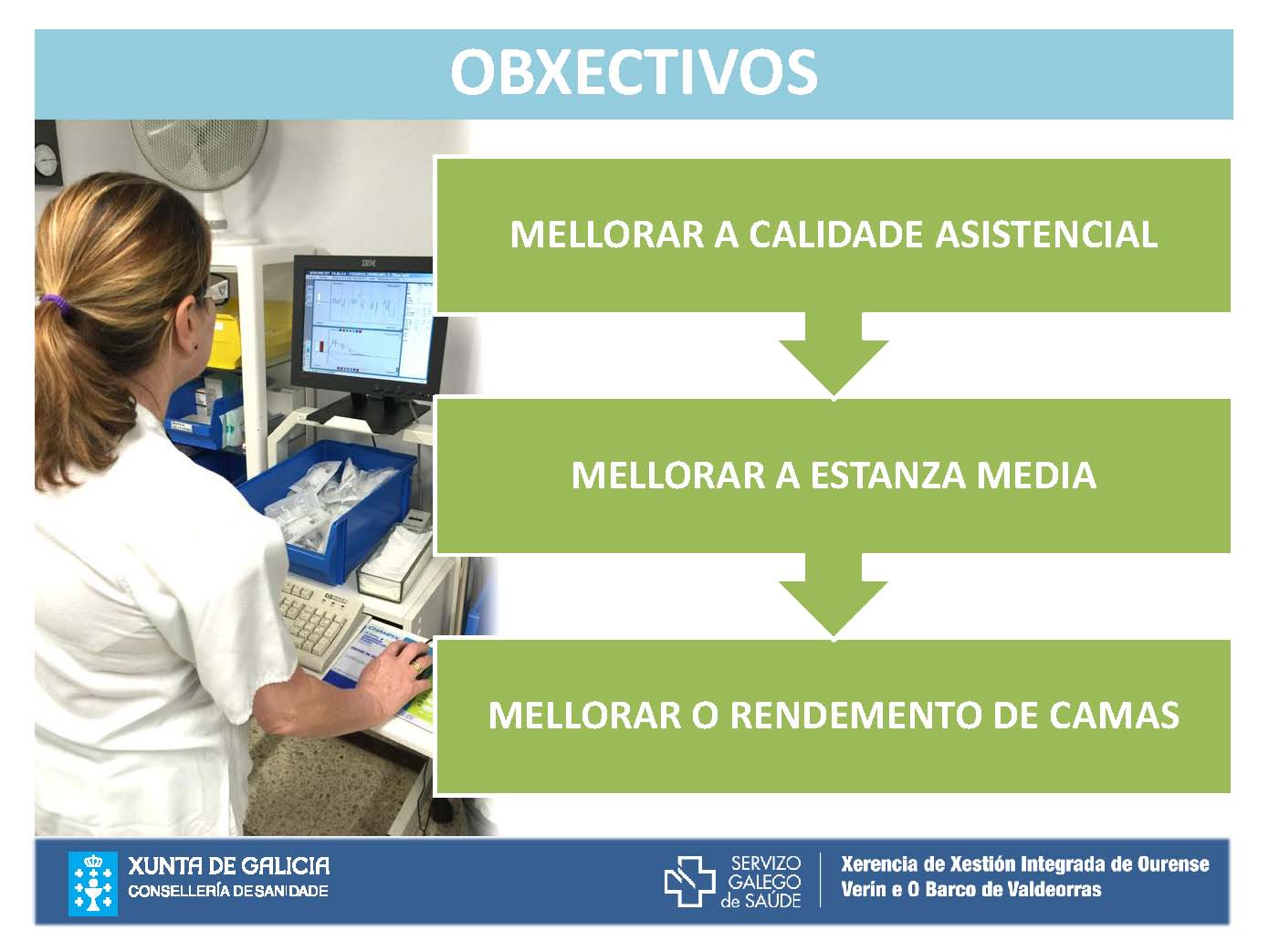 OBXECTIVOS

IBM

MELLORAR A CALIDADE ASISTENCIAL

MELLORAR A ESTANZA MEDIA

MELLORAR O RENDEMENTO DE CAMAS

XUNTA DE GALICIA
CONSELLERÍA DE SANIDADE

SERVIZO GALEGO de SAÚDE

Xerencia de Xestión Integrada de Ourense Verín e O Barco de Valdeorras